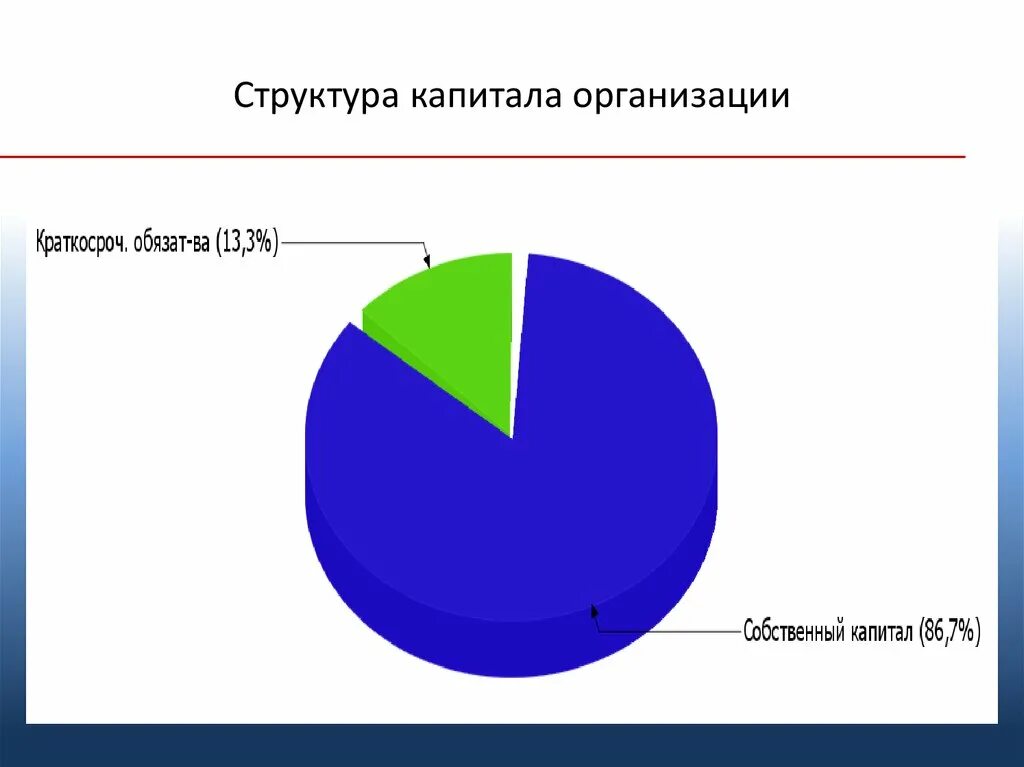 Структура капитала организации

Краткосроч. обязат-ва (13,3%)

Собственный капитал (86,7%)